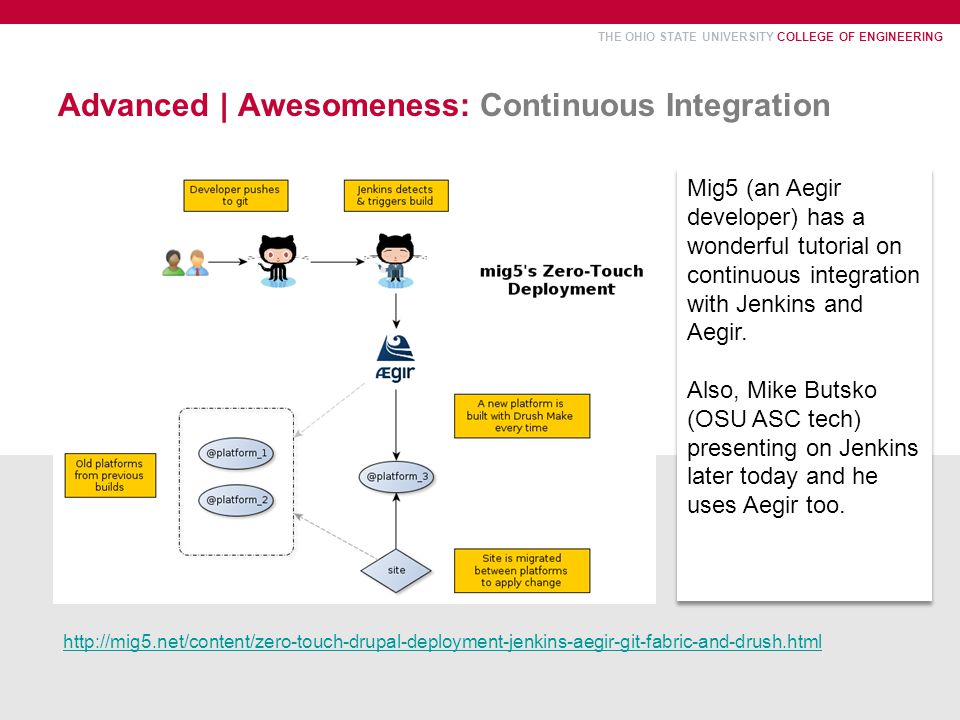 THE OHIO STATE UNIVERSITY COLLEGE OF ENGINEERING

Advanced | Awesomeness: Continuous Integration

Developer pushes to git

Jenkins detects & triggers build

mig5's Zero-Touch Deployment

Ægir

A new platform is built with Drush Make every time

Old platforms from previous builds

@platform_1

@platform_2

@platform_3

site

Site is migrated between platforms to apply change

Mig5 (an Aegir developer) has a wonderful tutorial on continuous integration with Jenkins and Aegir.

Also, Mike Butsko (OSU ASC tech) presenting on Jenkins later today and he uses Aegir too.

http://mig5.net/content/zero-touch-drupal-deployment-jenkins-aegir-git-fabric-and-drush.html